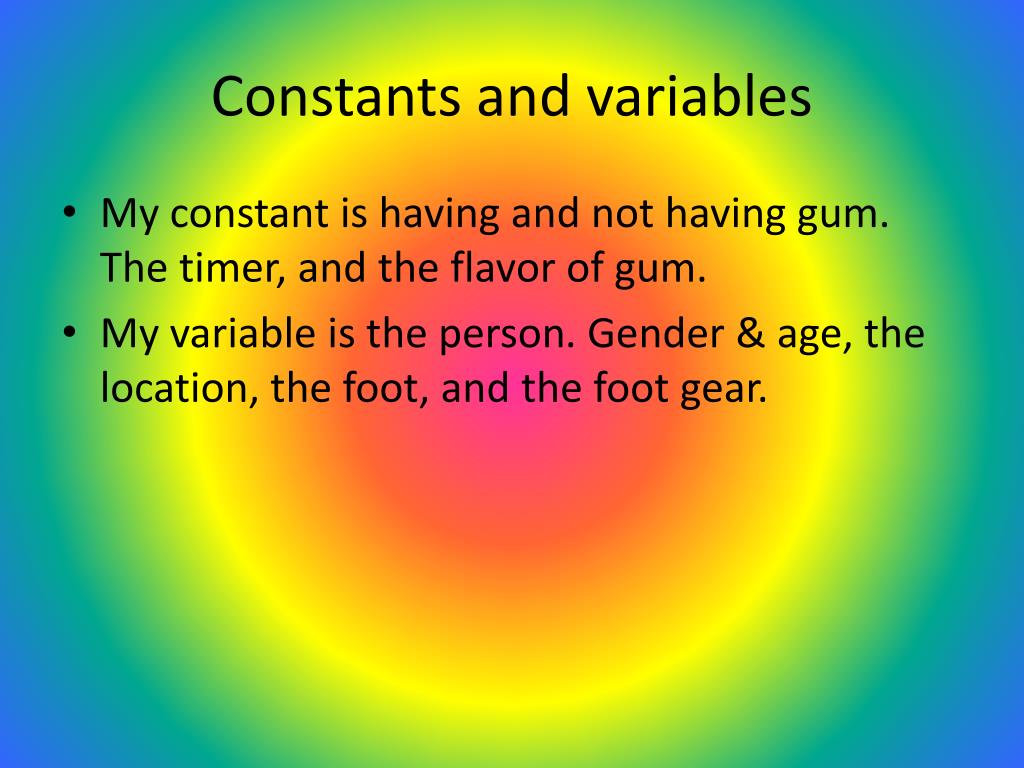 Constants and variables

• My constant is having and not having gum. The timer, and the flavor of gum.
• My variable is the person. Gender & age, the location, the foot, and the foot gear.